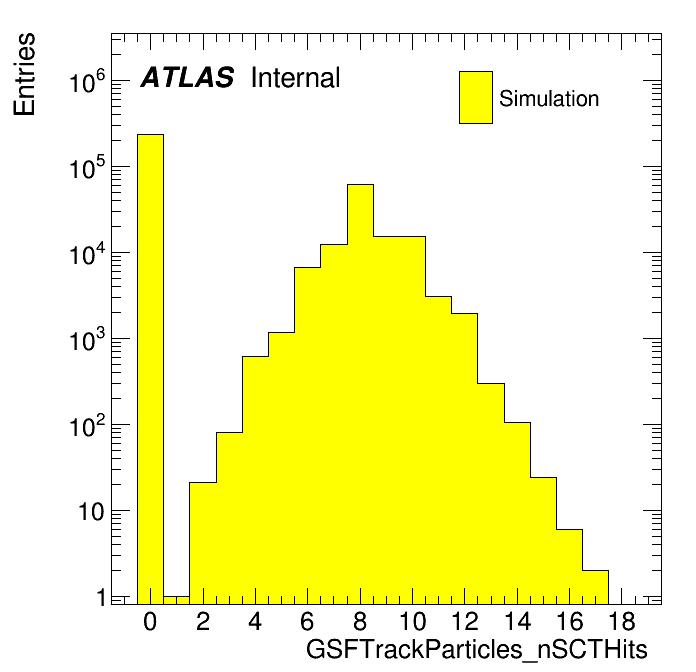 Entries

ATLAS Internal

Simulation

$10^6$
$10^5$
$10^4$
$10^3$
$10^2$
10
1

0 2 4 6 8 10 12 14 16 18

GSFTrackParticles_nSCTHits